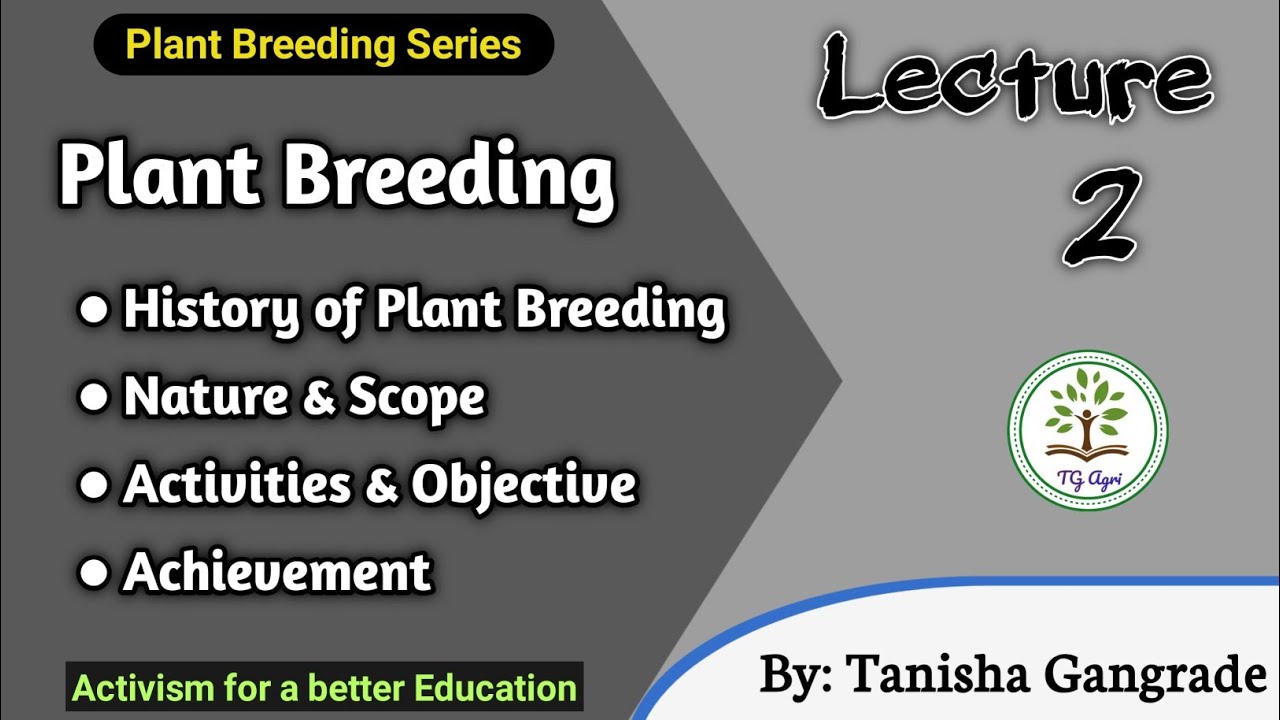 Plant Breeding Series

Plant Breeding

• History of Plant Breeding
• Nature & Scope
• Activities & Objective
• Achievement

Activism for a better Education

Lecture 2

TG Agri

By: Tanisha Gangrade